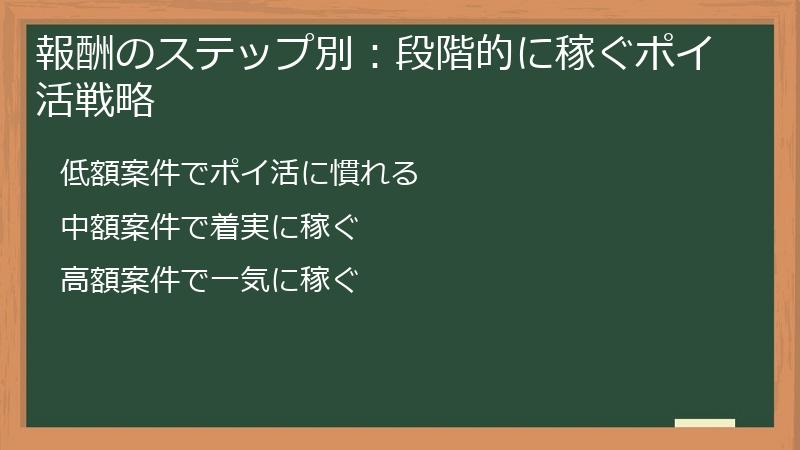 報酬のステップ別：段階的に稼ぐポイ活戦略

低額案件でポイ活に慣れる

中額案件で着実に稼ぐ

高額案件で一気に稼ぐ